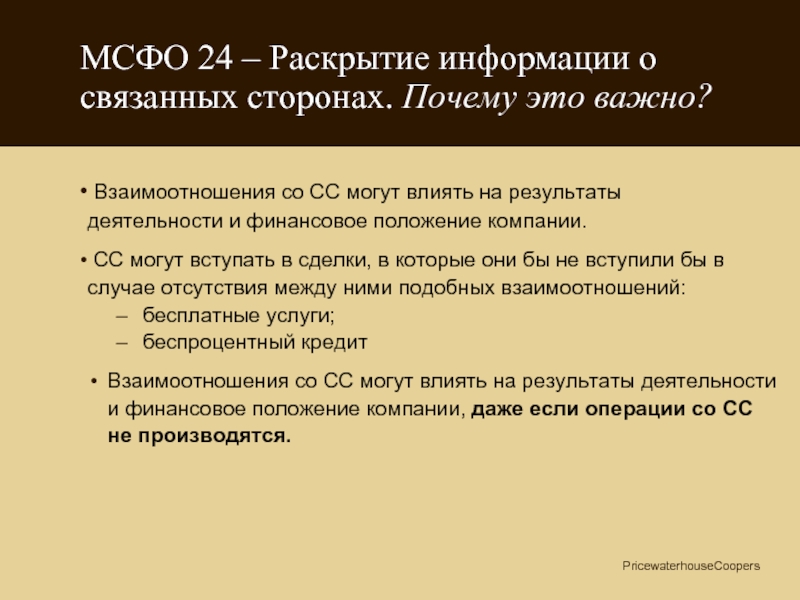 МСФО 24 – Раскрытие информации о связанных сторонах. Почему это важно?

• Взаимоотношения со СС могут влиять на результаты деятельности и финансовое положение компании.

• СС могут вступать в сделки, в которые они бы не вступили бы в случае отсутствия между ними подобных взаимоотношений:
– бесплатные услуги;
– беспроцентный кредит

• Взаимоотношения со СС могут влиять на результаты деятельности и финансовое положение компании, даже если операции со СС не производятся.

PricewaterhouseCoopers